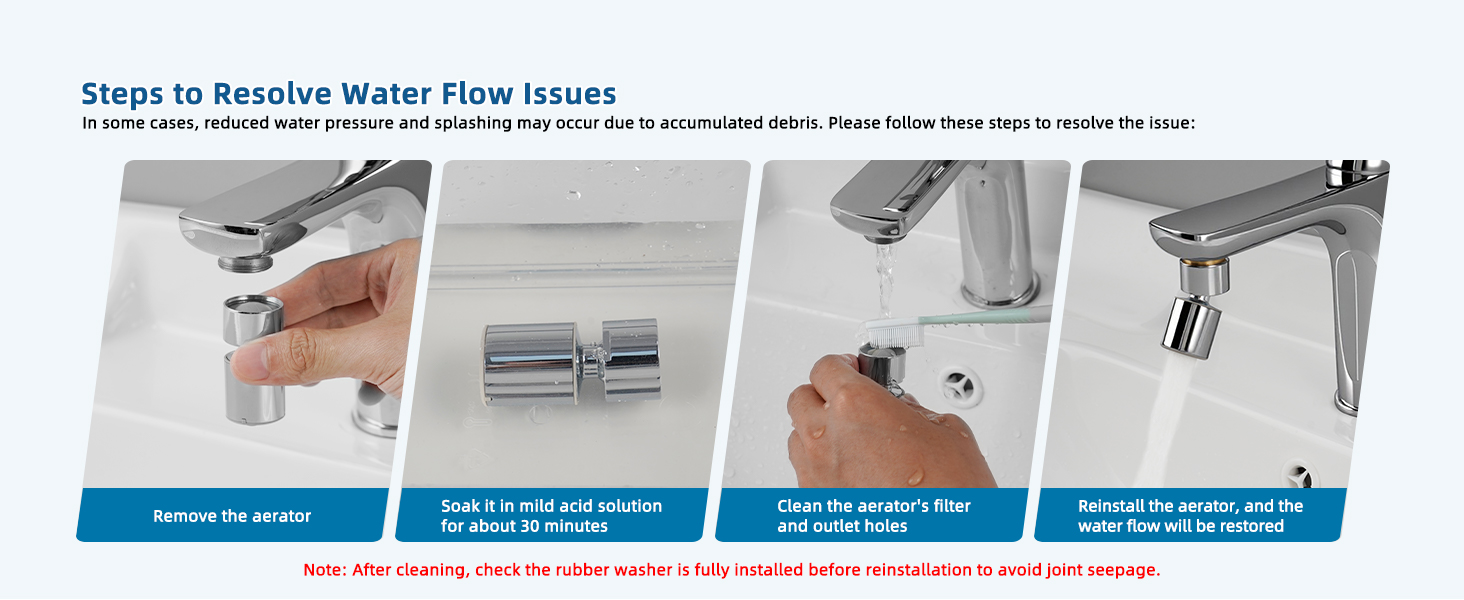 Steps to Resolve Water Flow Issues

In some cases, reduced water pressure and splashing may occur due to accumulated debris. Please follow these steps to resolve the issue:

Remove the aerator

Soak it in mild acid solution for about 30 minutes

Clean the aerator's filter and outlet holes

Reinstall the aerator, and the water flow will be restored

Note: After cleaning, check the rubber washer is fully installed before reinstallation to avoid joint seepage.